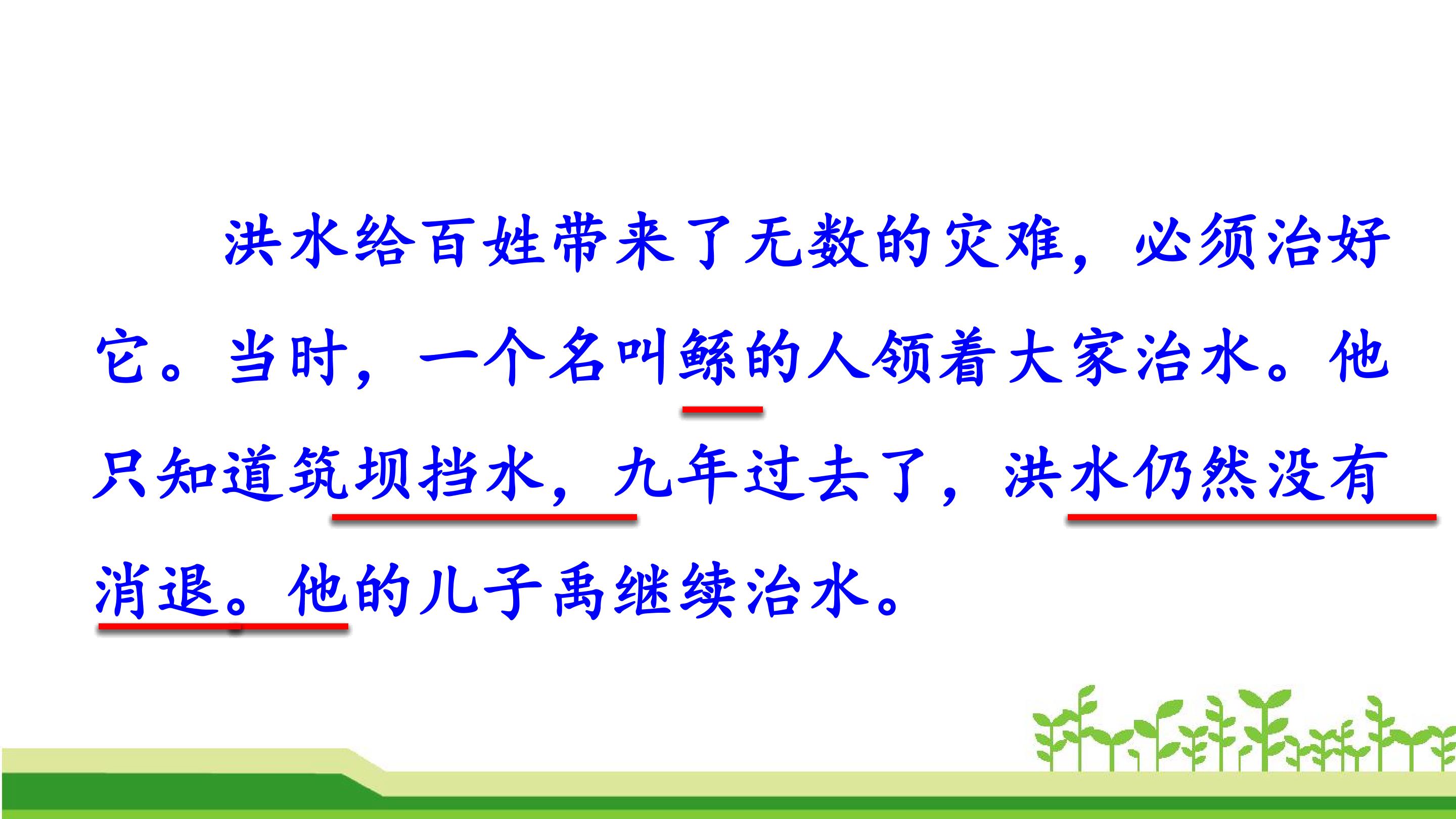 洪水给百姓带来了无数的灾难，必须治好它。当时，一个名叫鲧的人领着大家治水。他只知道筑坝挡水，九年过去了，洪水仍然没有消退。他的儿子禹继续治水。